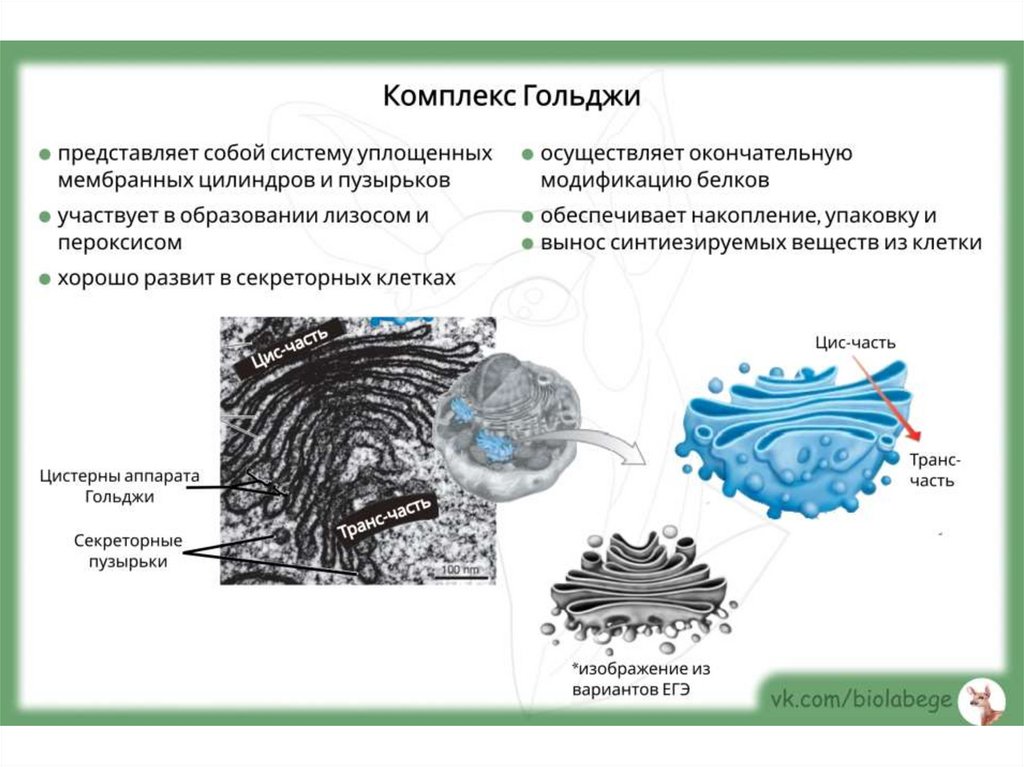 Комплекс Гольджи

● представляет собой систему уплощенных мембранных цилиндров и пузырьков

● участвует в образовании лизосом и пероксисом

● хорошо развит в секреторных клетках

● осуществляет окончательную модификацию белков

● обеспечивает накопление, упаковку и

● вынос синтиезируемых веществ из клетки

Цис-часть

Цистерны аппарата Гольджи

Секреторные пузырьки

Транс-часть

100 nm

Цис-часть

Транс-часть

*изображение из вариантов ЕГЭ

vk.com/biolabege